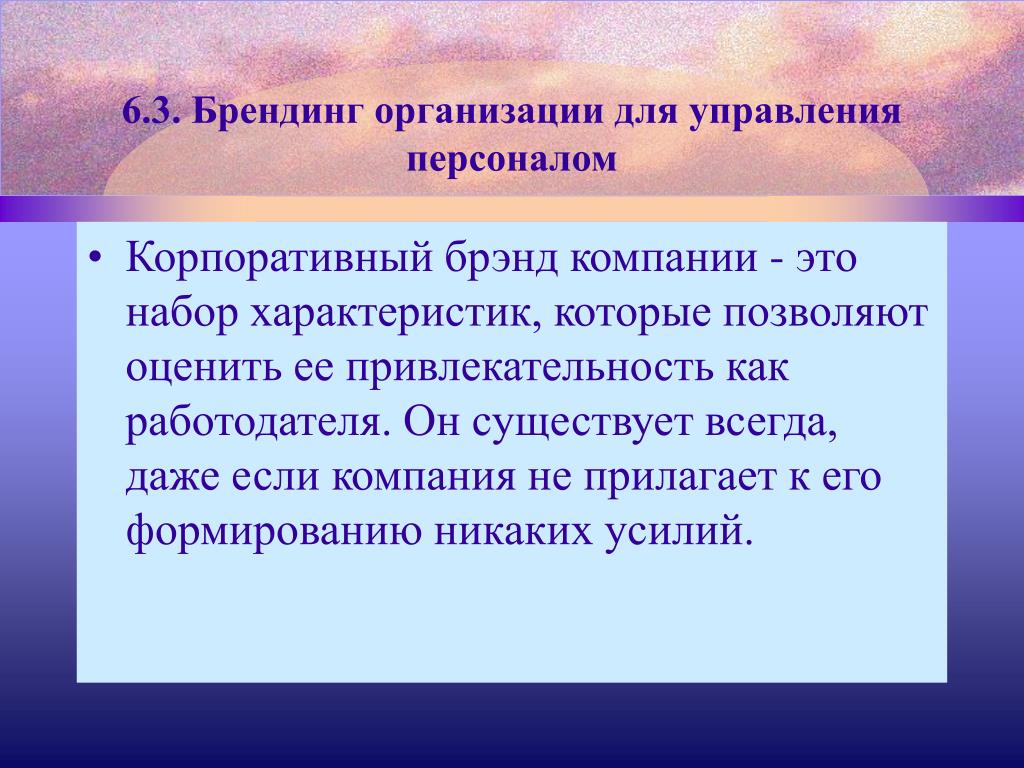 6.3. Брендинг организации для управления персоналом

• Корпоративный брэнд компании - это набор характеристик, которые позволяют оценить ее привлекательность как работодателя. Он существует всегда, даже если компания не прилагает к его формированию никаких усилий.